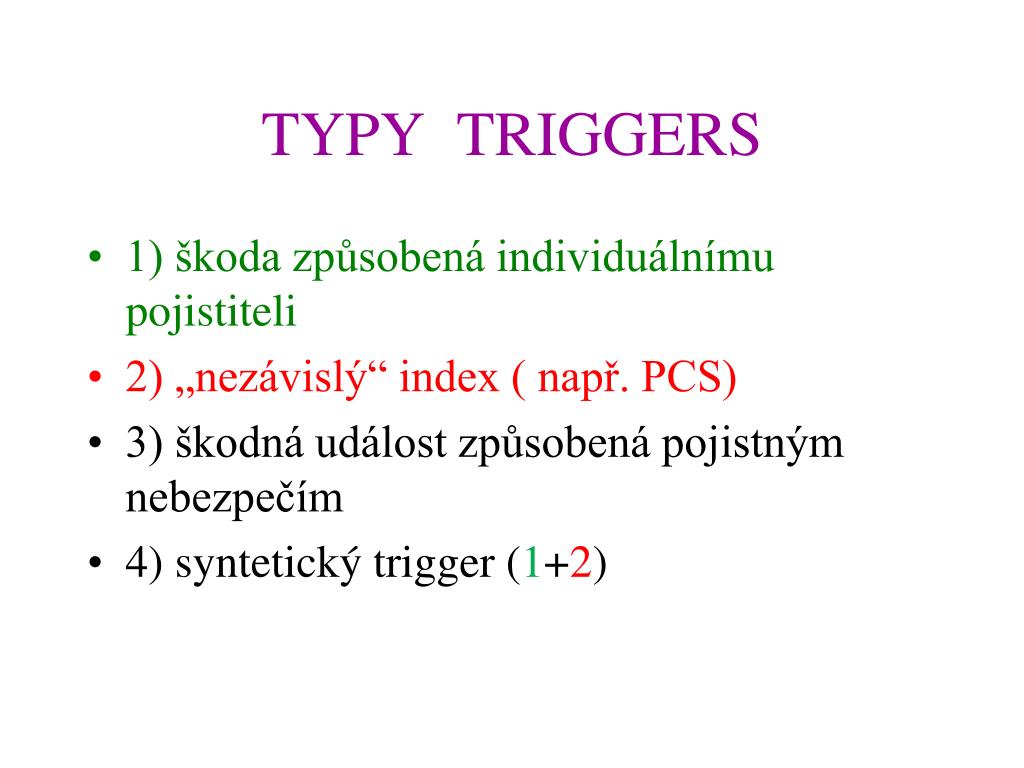 TYPY TRIGGERS

• 1) škoda způsobená individuálnímu pojistiteli
• 2) „nezávislý“ index ( např. PCS)
• 3) škodná událost způsobená pojistným nebezpečím
• 4) syntetický trigger (1+2)